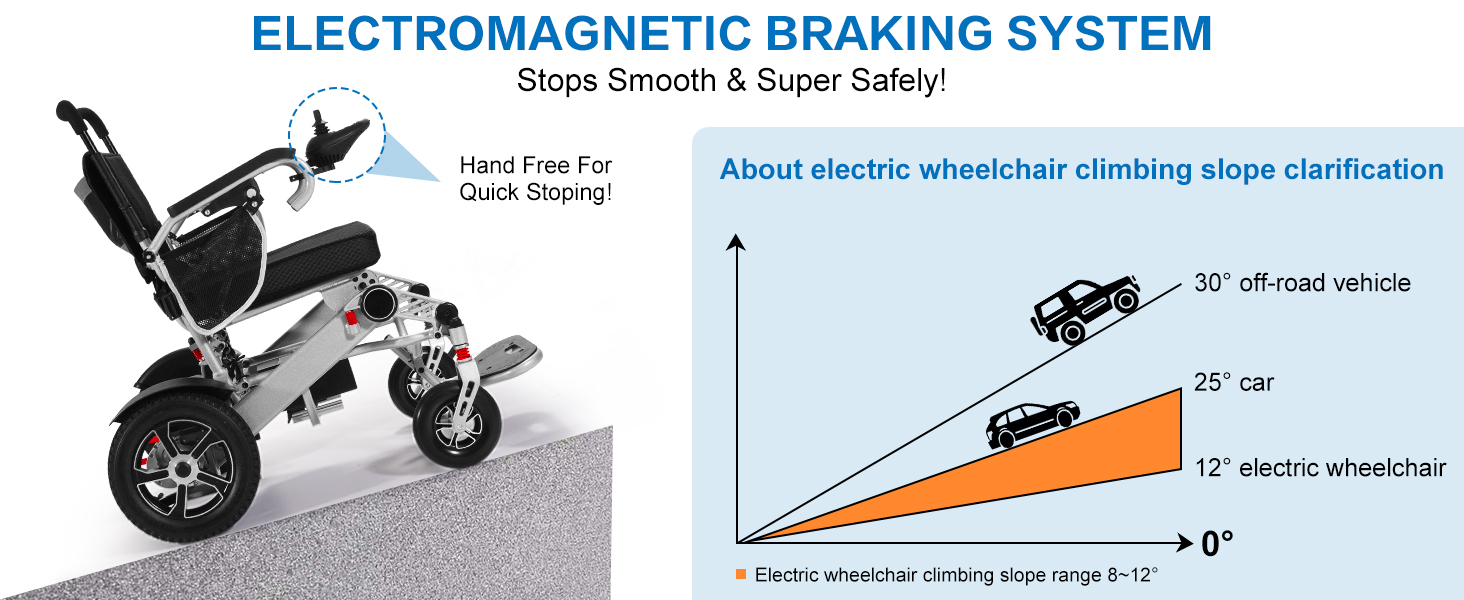 ELECTROMAGNETIC BRAKING SYSTEM
Stops Smooth & Super Safely!

Hand Free For Quick Stoping!

About electric wheelchair climbing slope clarification

30° off-road vehicle

25° car

12° electric wheelchair

0°

Electric wheelchair climbing slope range 8~12°